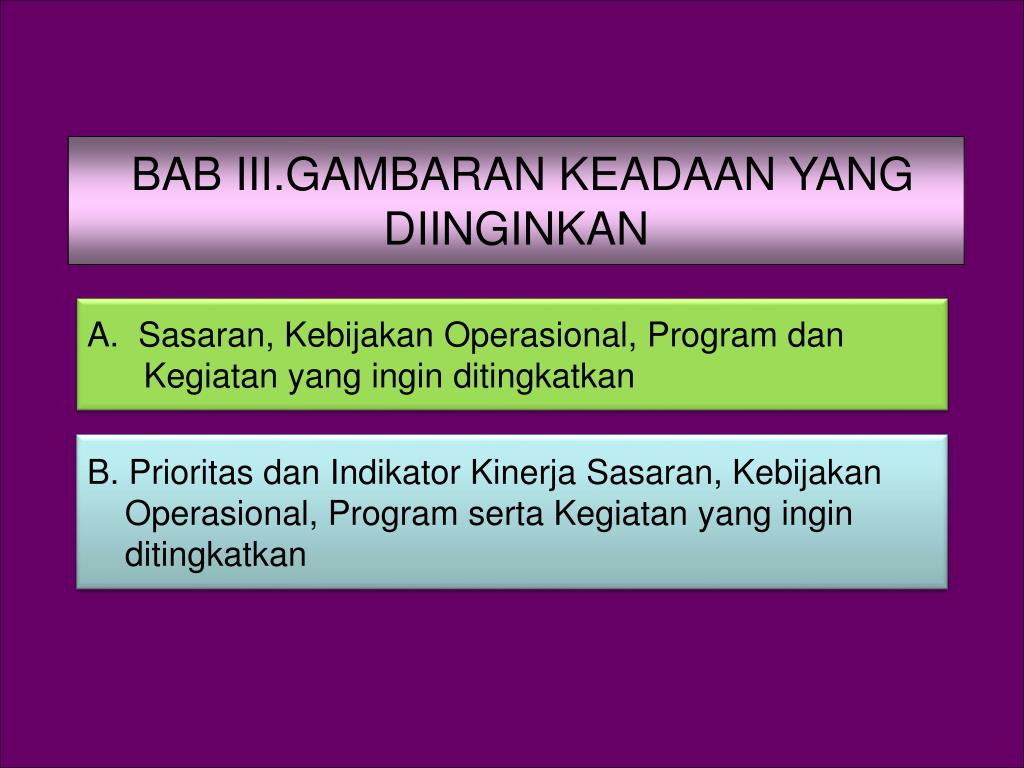 BAB III.GAMBARAN KEADAAN YANG DIINGINKAN

A. Sasaran, Kebijakan Operasional, Program dan Kegiatan yang ingin ditingkatkan

B. Prioritas dan Indikator Kinerja Sasaran, Kebijakan Operasional, Program serta Kegiatan yang ingin ditingkatkan